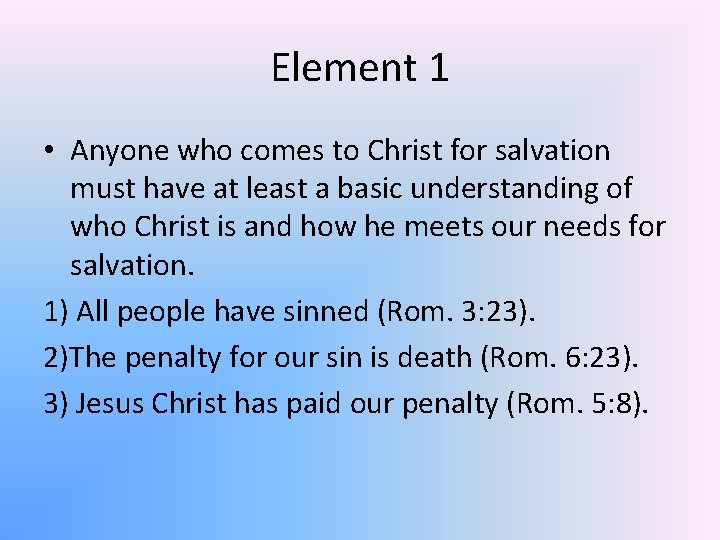 Element 1

• Anyone who comes to Christ for salvation must have at least a basic understanding of who Christ is and how he meets our needs for salvation.

1) All people have sinned (Rom. 3:23).

2)The penalty for our sin is death (Rom. 6:23).

3) Jesus Christ has paid our penalty (Rom. 5:8).